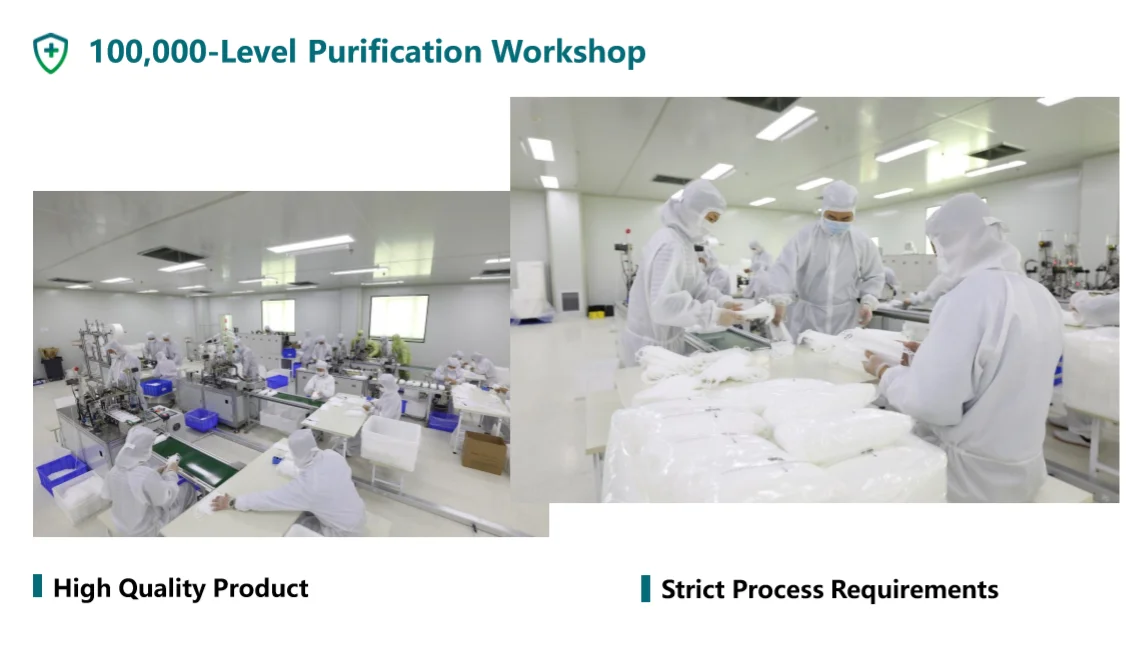 100,000-Level Purification Workshop

High Quality Product

Strict Process Requirements